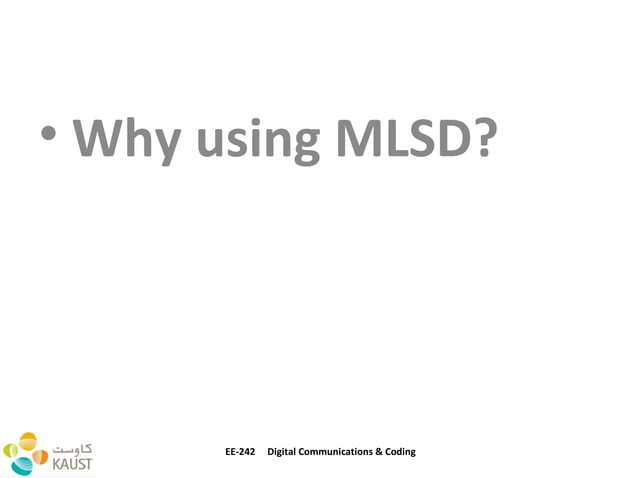 • Why using MLSD?

كاوست
KAUST

EE-242 Digital Communications & Coding